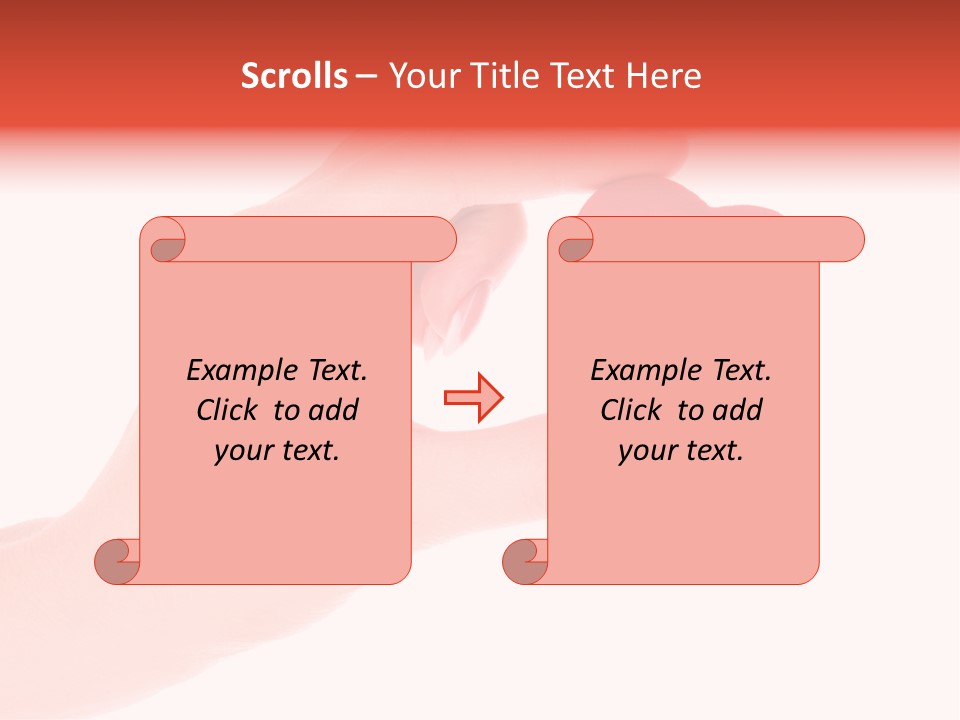 Scrolls – Your Title Text Here

Example Text. Click to add your text.

Example Text. Click to add your text.